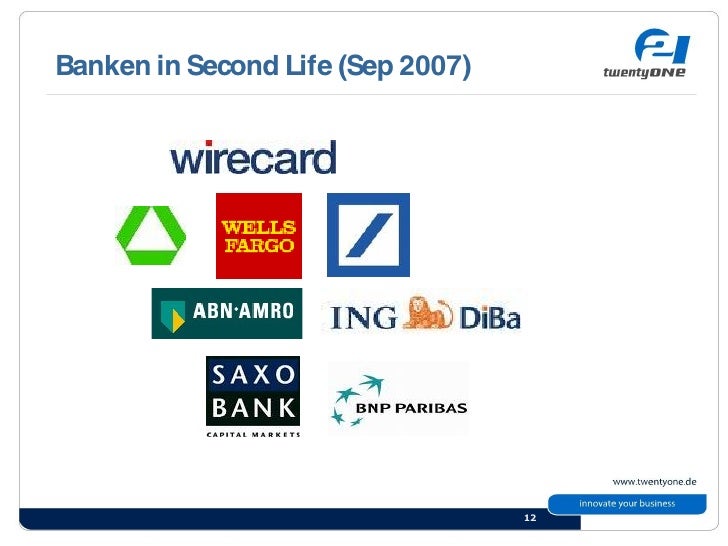 Banken in Second Life (Sep 2007)

21
twentyONE

wirecard

WELLS FARGO

ABN·AMRO

ING DiBa

SAXO BANK
CAPITAL MARKETS

BNP PARIBAS

www.twentyone.de

innovate your business

12